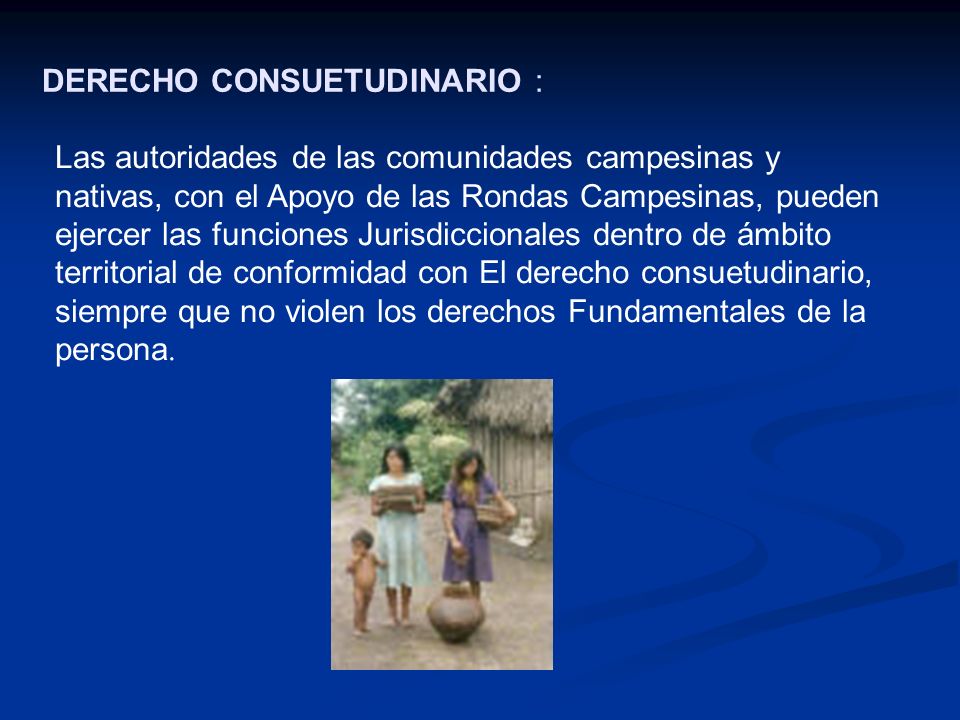 DERECHO CONSUETUDINARIO :

Las autoridades de las comunidades campesinas y nativas, con el Apoyo de las Rondas Campesinas, pueden ejercer las funciones Jurisdiccionales dentro de ámbito territorial de conformidad con El derecho consuetudinario, siempre que no violen los derechos Fundamentales de la persona.